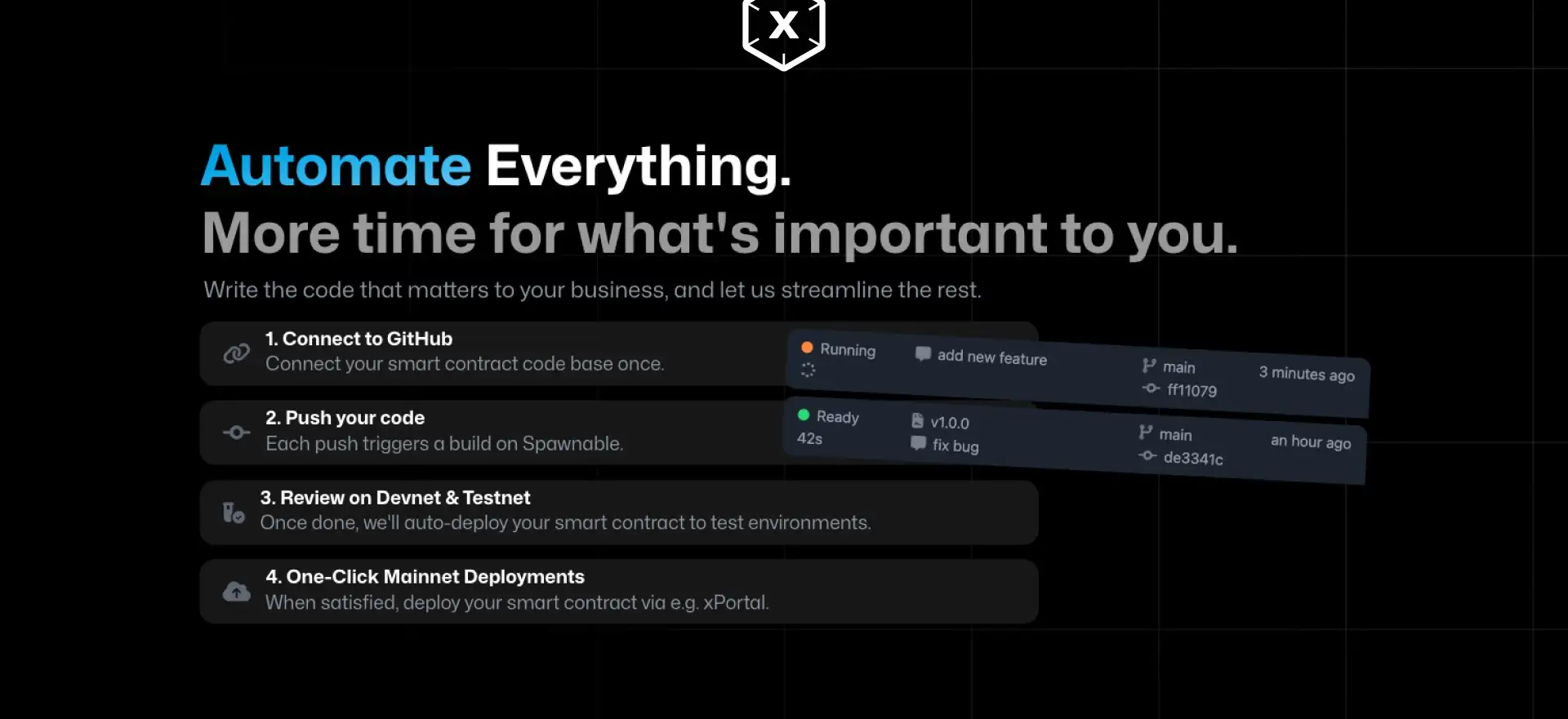 X

Automate Everything.
More time for what's important to you.

Write the code that matters to your business, and let us streamline the rest.

1. Connect to GitHub
Connect your smart contract code base once.

2. Push your code
Each push triggers a build on Spawnable.

3. Review on Devnet & Testnet
Once done, we'll auto-deploy your smart contract to test environments.

4. One-Click Mainnet Deployments
When satisfied, deploy your smart contract via e.g. xPortal.

Running add new feature main ff11079 3 minutes ago

Ready 42s v1.0.0 fix bug main de3341c an hour ago